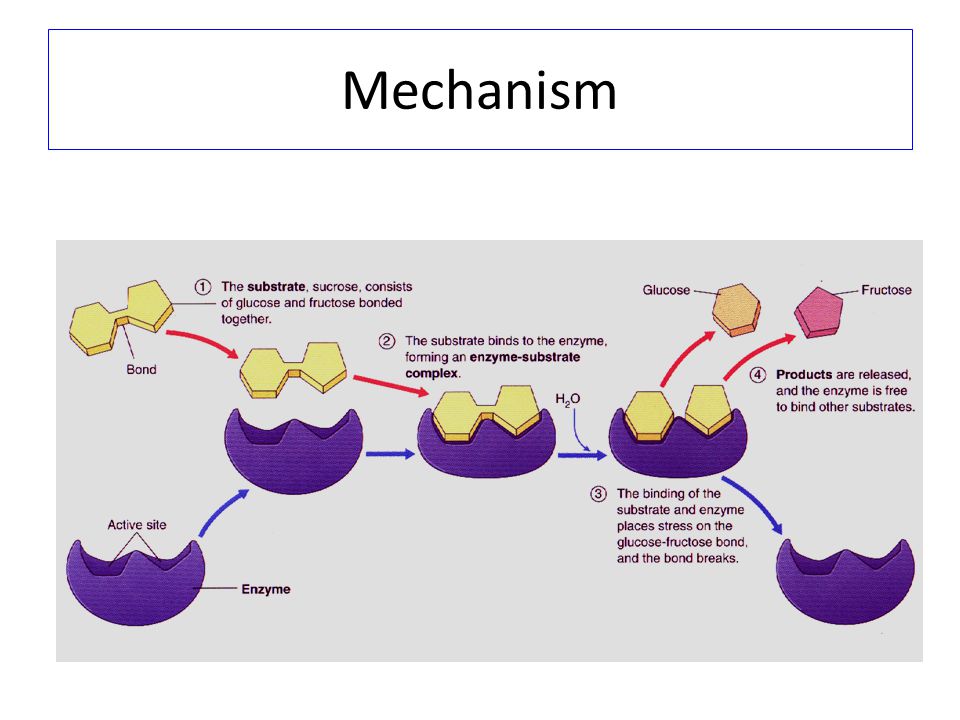 Mechanism

① The substrate, sucrose, consists of glucose and fructose bonded together.

Bond

② The substrate binds to the enzyme, forming an enzyme-substrate complex.

$H_2O$

Glucose

Fructose

④ Products are released, and the enzyme is free to bind other substrates.

③ The binding of the substrate and enzyme places stress on the glucose-fructose bond, and the bond breaks.

Active site

Enzyme